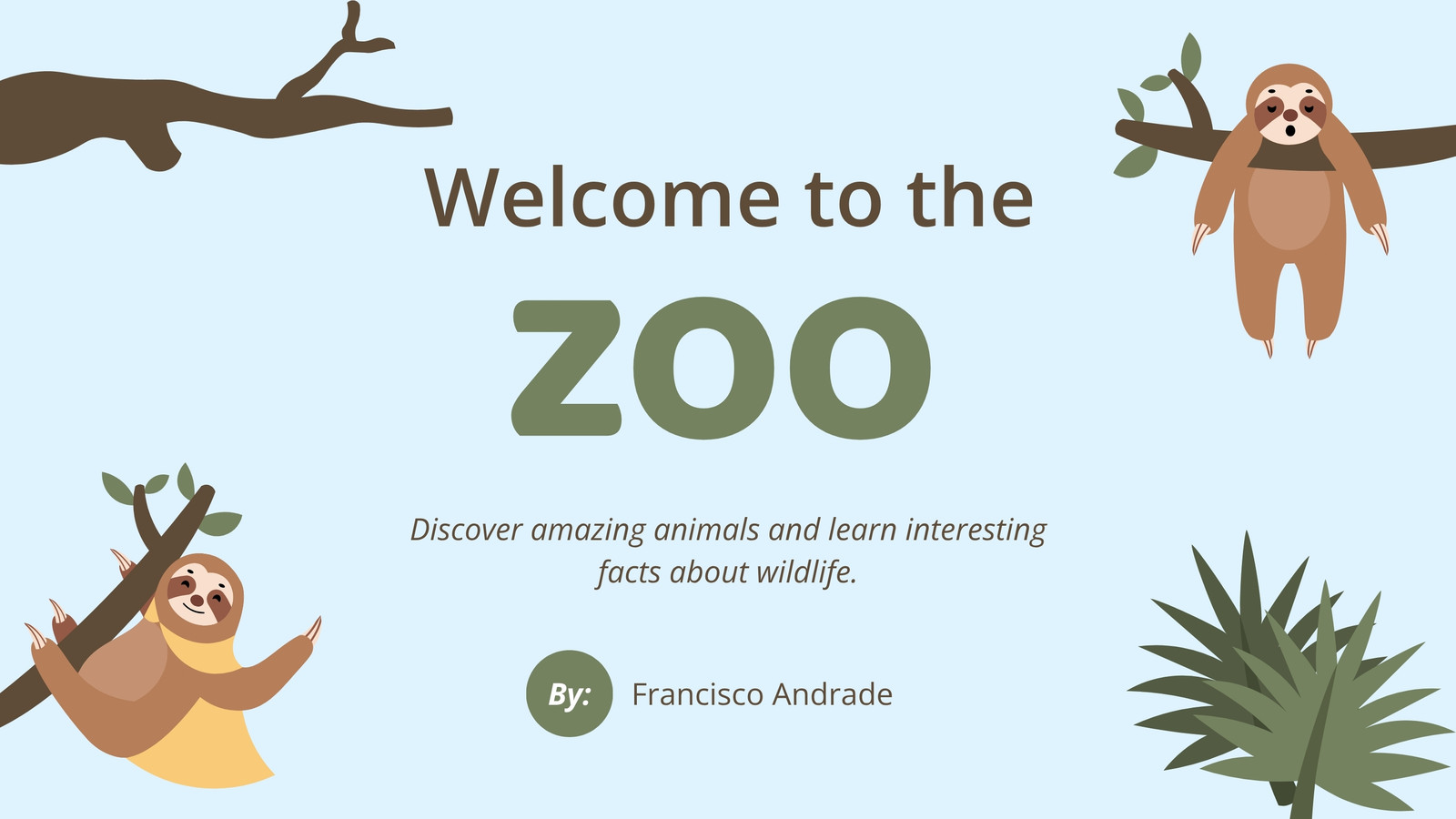 Welcome to the

ZOO

Discover amazing animals and learn interesting facts about wildlife.

By: Francisco Andrade